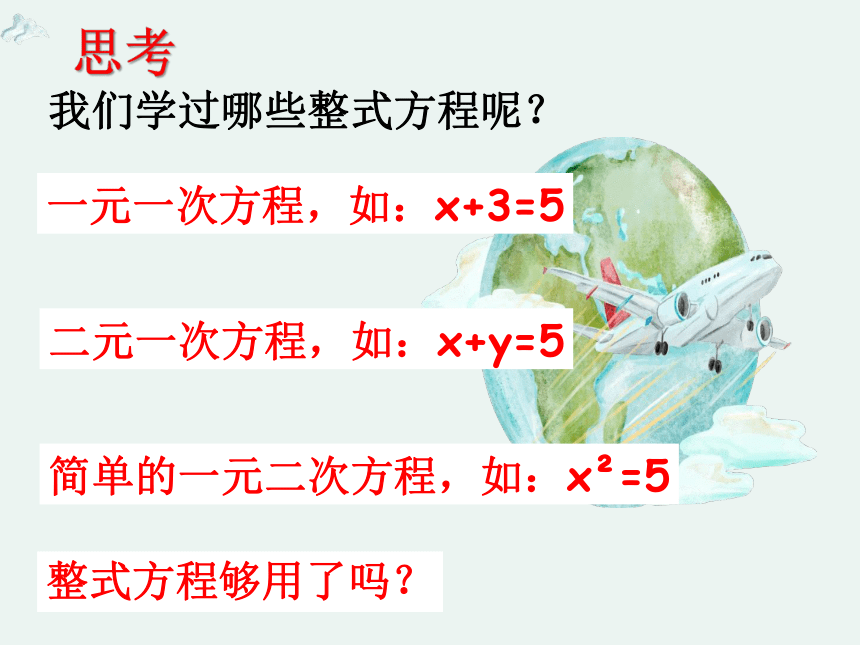 思考

我们学过哪些整式方程呢？

一元一次方程，如：$x+3=5$

二元一次方程，如：$x+y=5$

简单的一元二次方程，如：$x^2=5$

整式方程够用了吗？